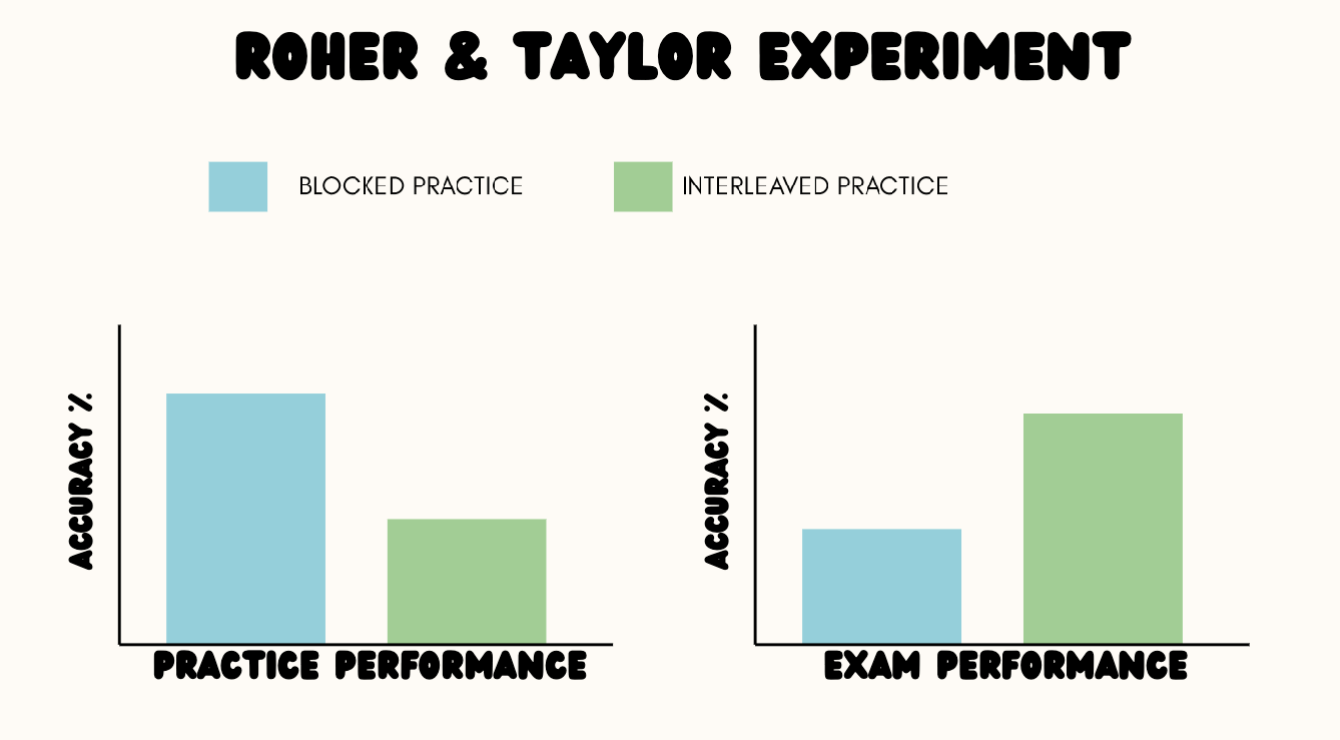 ROHER & TAYLOR EXPERIMENT

BLOCKED PRACTICE

INTERLEAVED PRACTICE

ACCURACY %

PRACTICE PERFORMANCE

ACCURACY %

EXAM PERFORMANCE